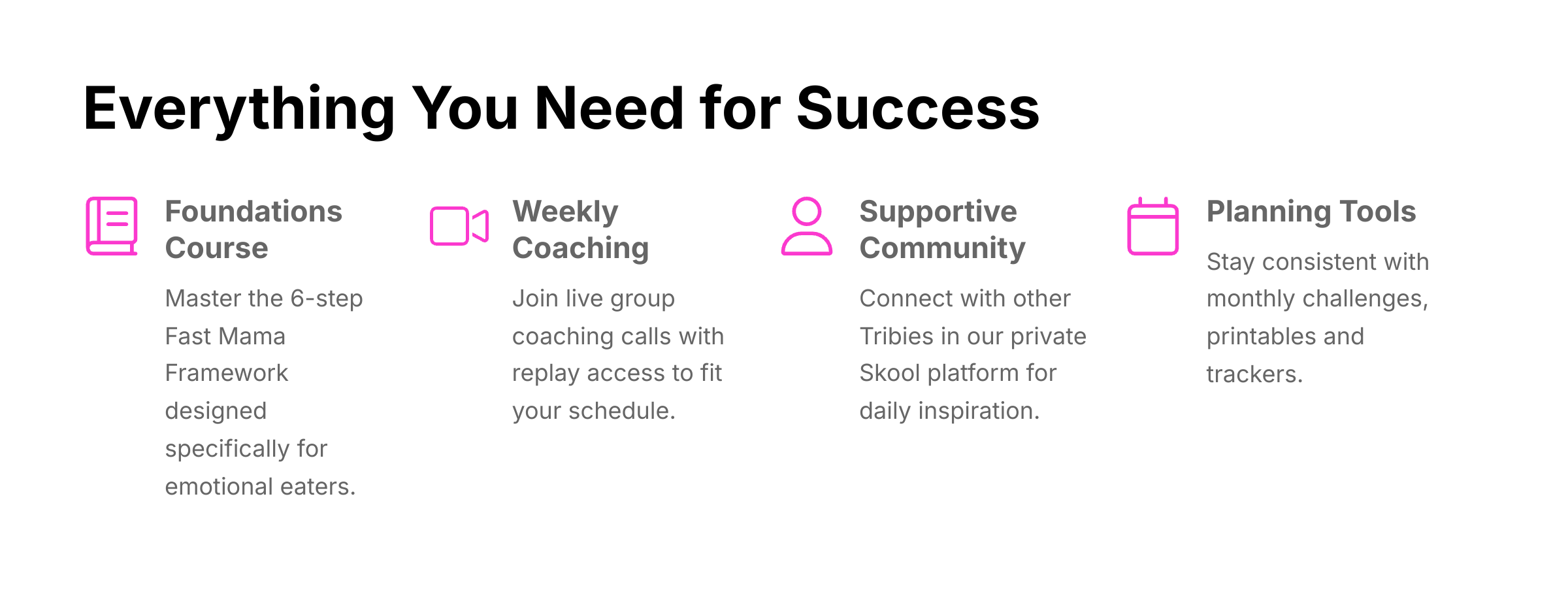 Everything You Need for Success

Foundations Course

Master the 6-step Fast Mama Framework designed specifically for emotional eaters.

Weekly Coaching

Join live group coaching calls with replay access to fit your schedule.

Supportive Community

Connect with other Tribies in our private Skool platform for daily inspiration.

Planning Tools

Stay consistent with monthly challenges, printables and trackers.